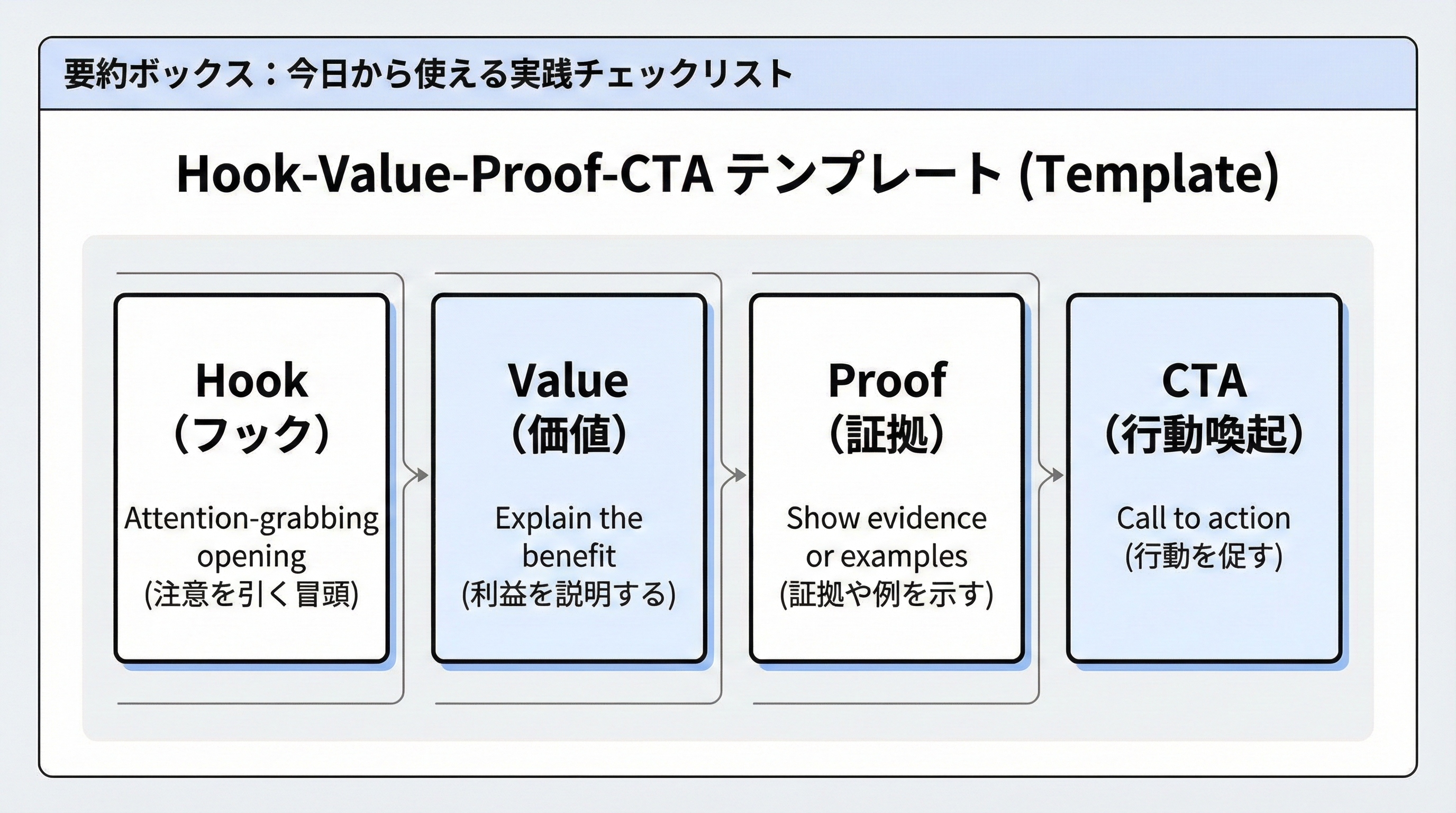 要約ボックス：今日から使える実践チェックリスト

Hook-Value-Proof-CTA テンプレート (Template)

Hook
（フック）
Attention-grabbing opening
(注意を引く冒頭)

Value
（価値）
Explain the benefit
(利益を説明する)

Proof
（証拠）
Show evidence or examples
(証拠や例を示す)

CTA
（行動喚起）
Call to action
(行動を促す)